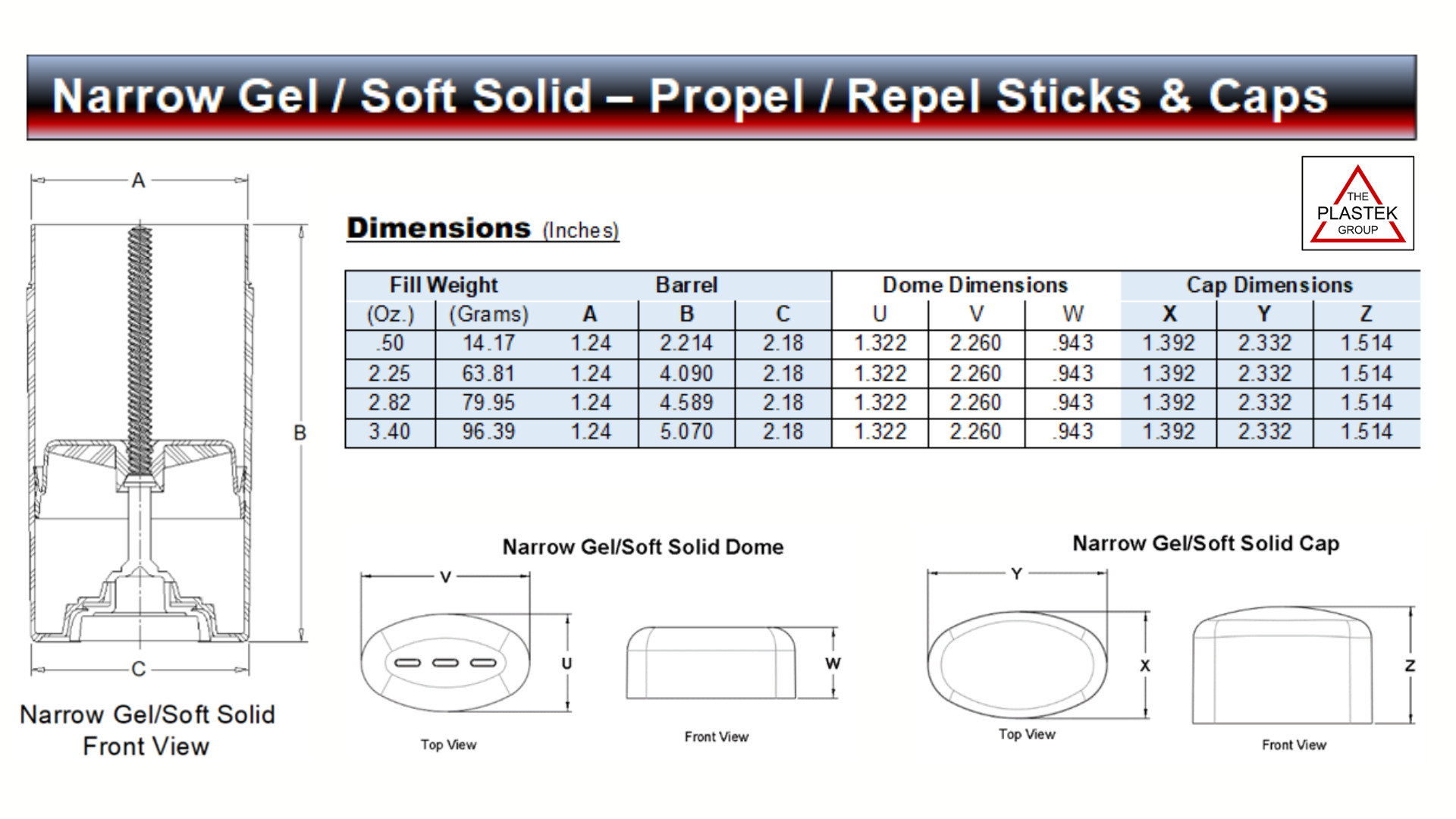 Narrow Gel / Soft Solid – Propel / Repel Sticks & Caps

THE PLASTEK GROUP

A

B

C

Narrow Gel/Soft Solid Front View

Dimensions (Inches)

| Fill Weight | | Barrel | | | Dome Dimensions | | | Cap Dimensions | | |
|---|---|---|---|---|---|---|---|---|---|---|
| (Oz.) | (Grams) | A | B | C | U | V | W | X | Y | Z |
| .50 | 14.17 | 1.24 | 2.214 | 2.18 | 1.322 | 2.260 | .943 | 1.392 | 2.332 | 1.514 |
| 2.25 | 63.81 | 1.24 | 4.090 | 2.18 | 1.322 | 2.260 | .943 | 1.392 | 2.332 | 1.514 |
| 2.82 | 79.95 | 1.24 | 4.589 | 2.18 | 1.322 | 2.260 | .943 | 1.392 | 2.332 | 1.514 |
| 3.40 | 96.39 | 1.24 | 5.070 | 2.18 | 1.322 | 2.260 | .943 | 1.392 | 2.332 | 1.514 |

Narrow Gel/Soft Solid Dome

V

U

Top View

W

Front View

Narrow Gel/Soft Solid Cap

Y

X

Top View

Z

Front View